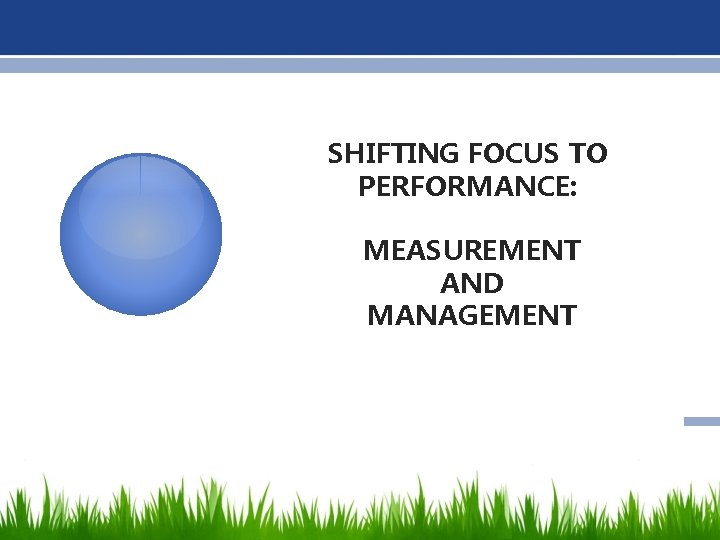 SHIFTING FOCUS TO PERFORMANCE:

MEASUREMENT AND MANAGEMENT